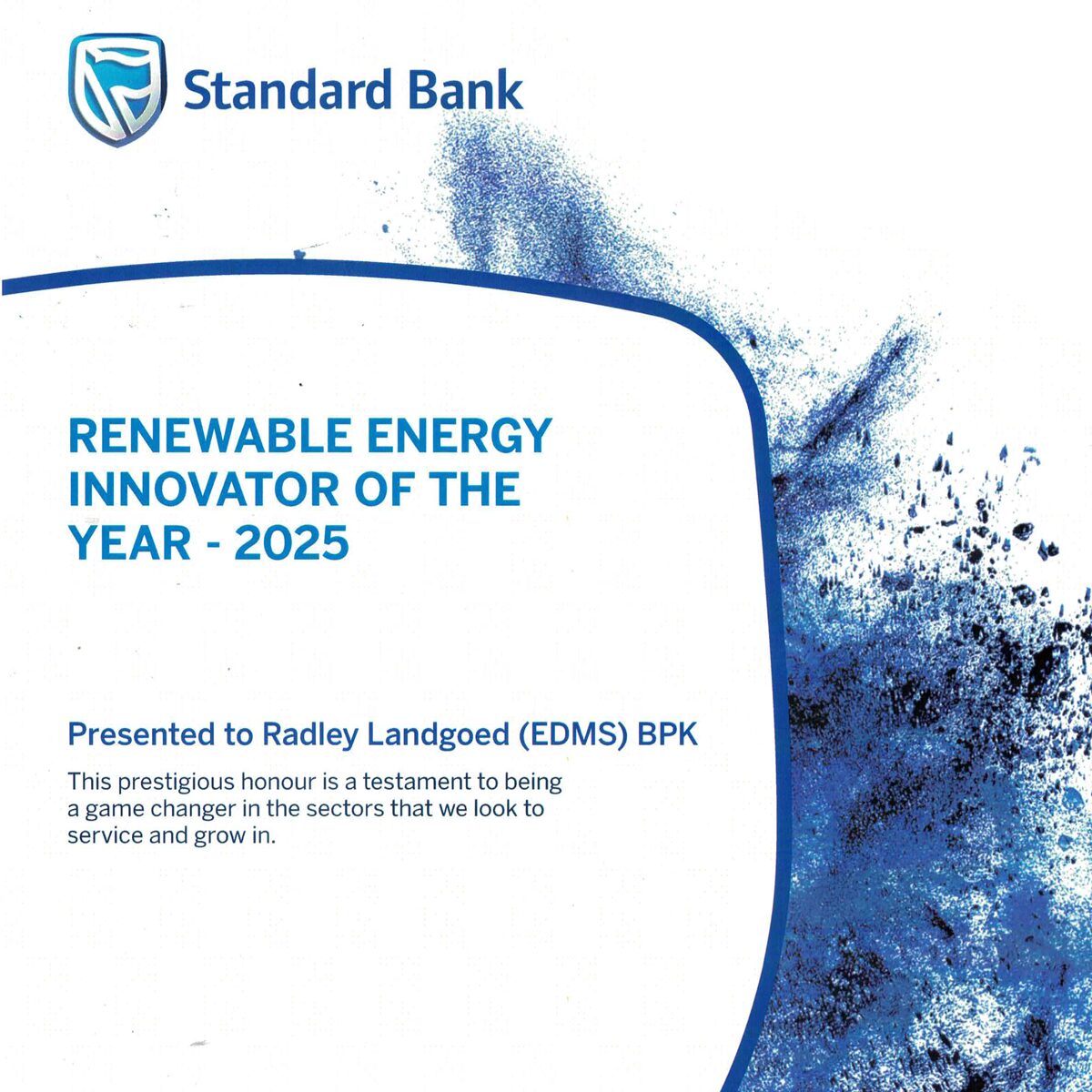 Standard Bank

RENEWABLE ENERGY INNOVATOR OF THE YEAR - 2025

Presented to Radley Landgoed (EDMS) BPK

This prestigious honour is a testament to being a game changer in the sectors that we look to service and grow in.